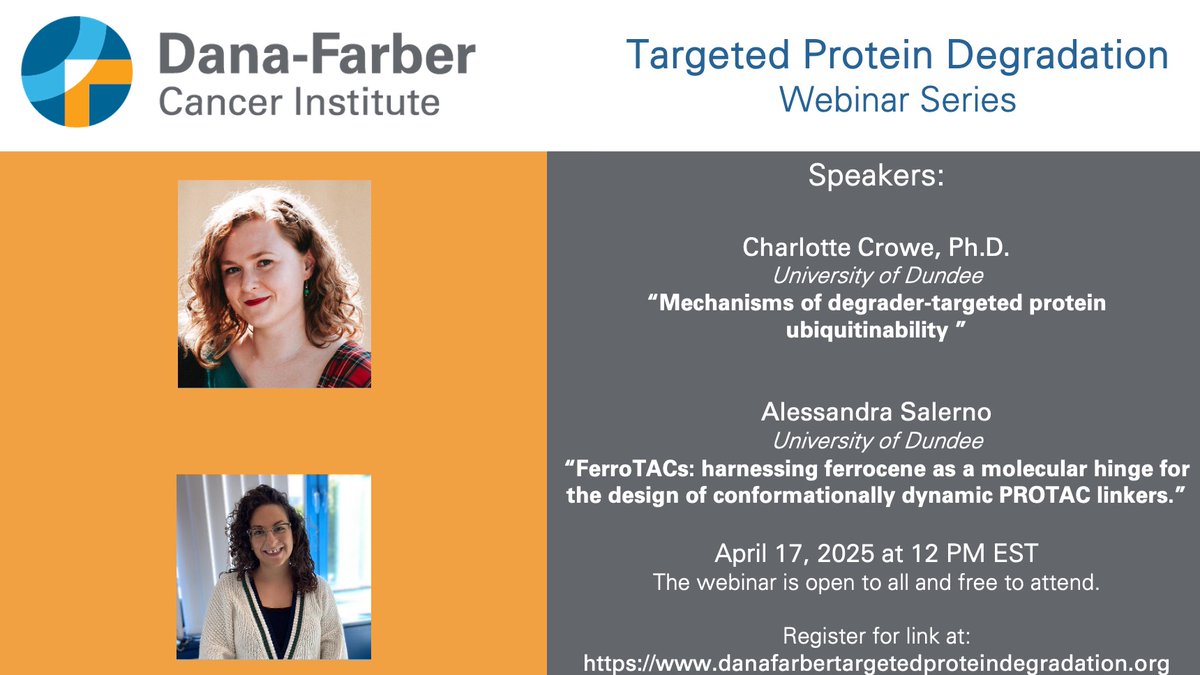 Dana-Farber Cancer Institute

Targeted Protein Degradation
Webinar Series

Speakers:

Charlotte Crowe, Ph.D.
University of Dundee
“Mechanisms of degrader-targeted protein ubiquitinability ”

Alessandra Salerno
University of Dundee
“FerroTACs: harnessing ferrocene as a molecular hinge for the design of conformationally dynamic PROTAC linkers.”

April 17, 2025 at 12 PM EST
The webinar is open to all and free to attend.

Register for link at:
https://www.danafarbertargetedproteindegradation.org